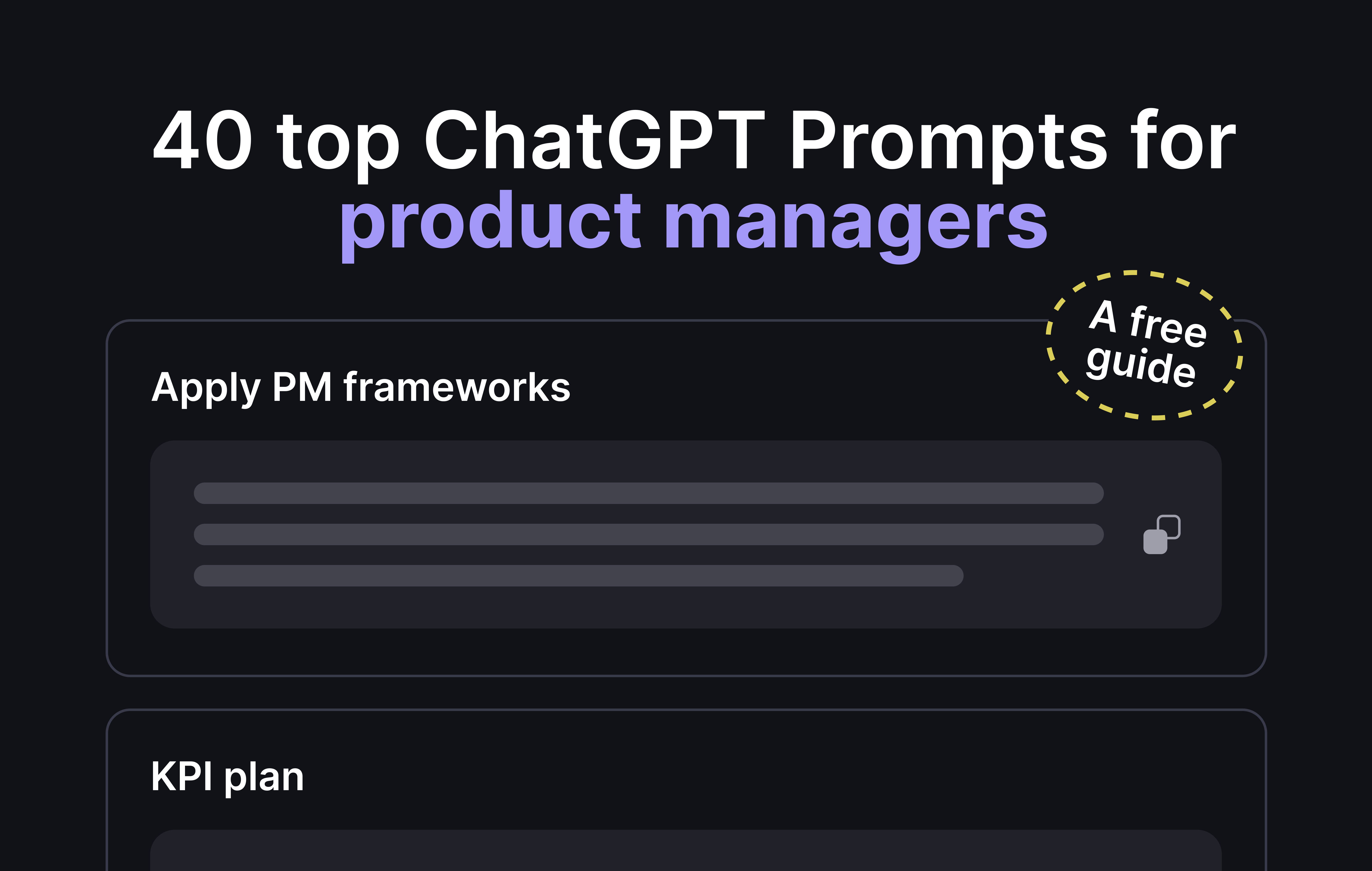 40 top ChatGPT Prompts for product managers

A free guide

Apply PM frameworks

KPI plan